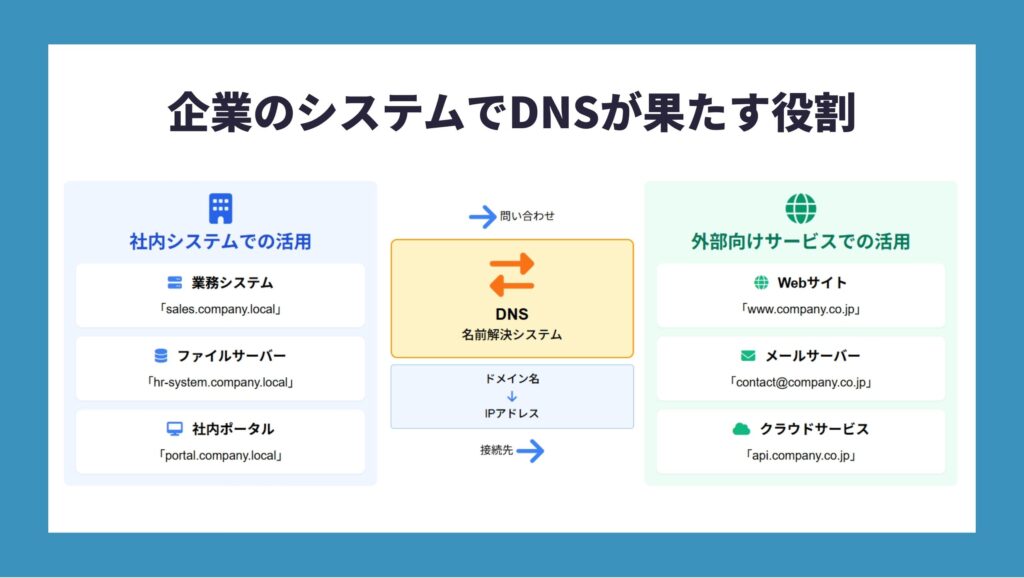 企業のシステムでDNSが果たす役割

社内システムでの活用

業務システム
「sales.company.local」

ファイルサーバー
「hr-system.company.local」

社内ポータル
「portal.company.local」

問い合わせ

DNS
名前解決システム

ドメイン名
↓
IPアドレス

接続先

外部向けサービスでの活用

Webサイト
「www.company.co.jp」

メールサーバー
「contact@company.co.jp」

クラウドサービス
「api.company.co.jp」